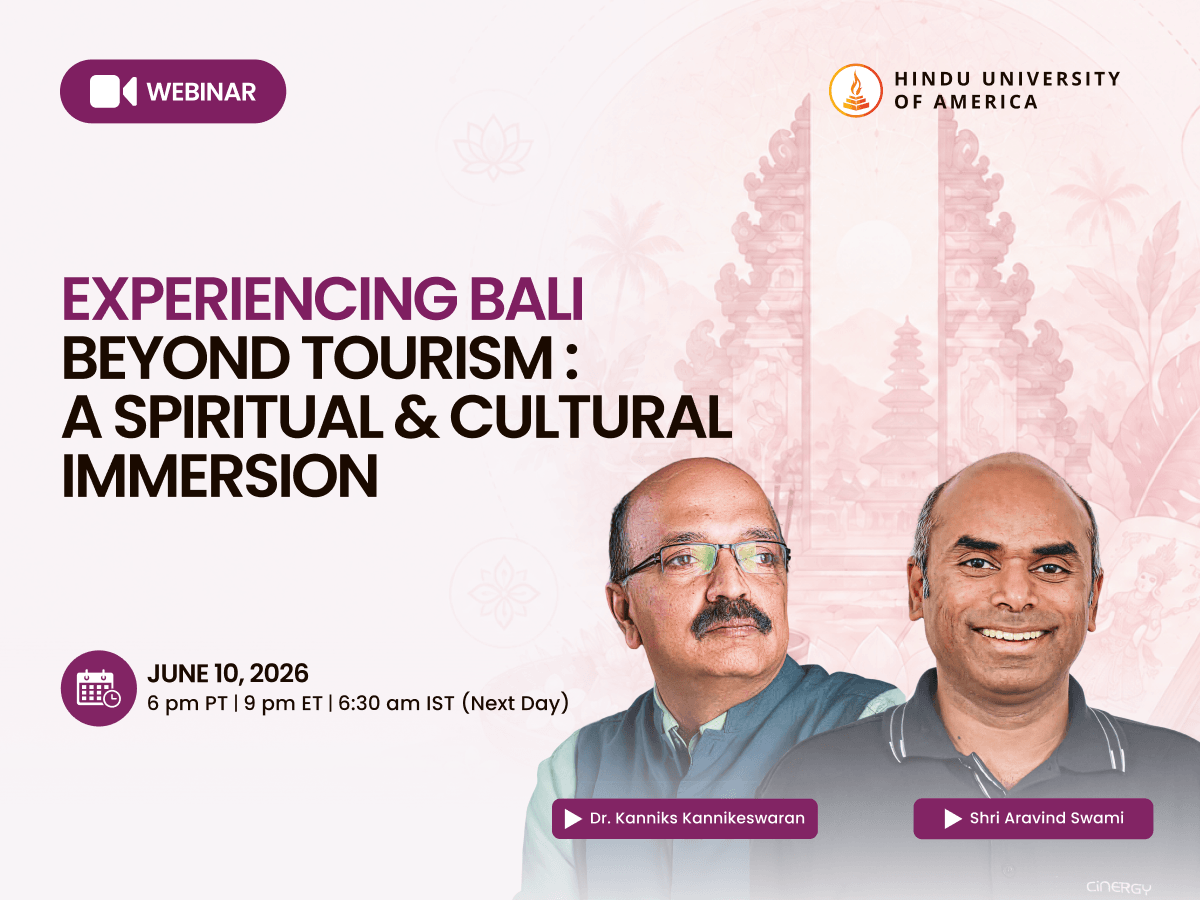 WEBINAR

HINDU UNIVERSITY OF AMERICA

EXPERIENCING BALI BEYOND TOURISM : A SPIRITUAL & CULTURAL IMMERSION

JUNE 10, 2026
6 pm PT | 9 pm ET | 6:30 am IST (Next Day)

Dr. Kanniks Kannikeswaran

Shri Aravind Swami

CINERGY